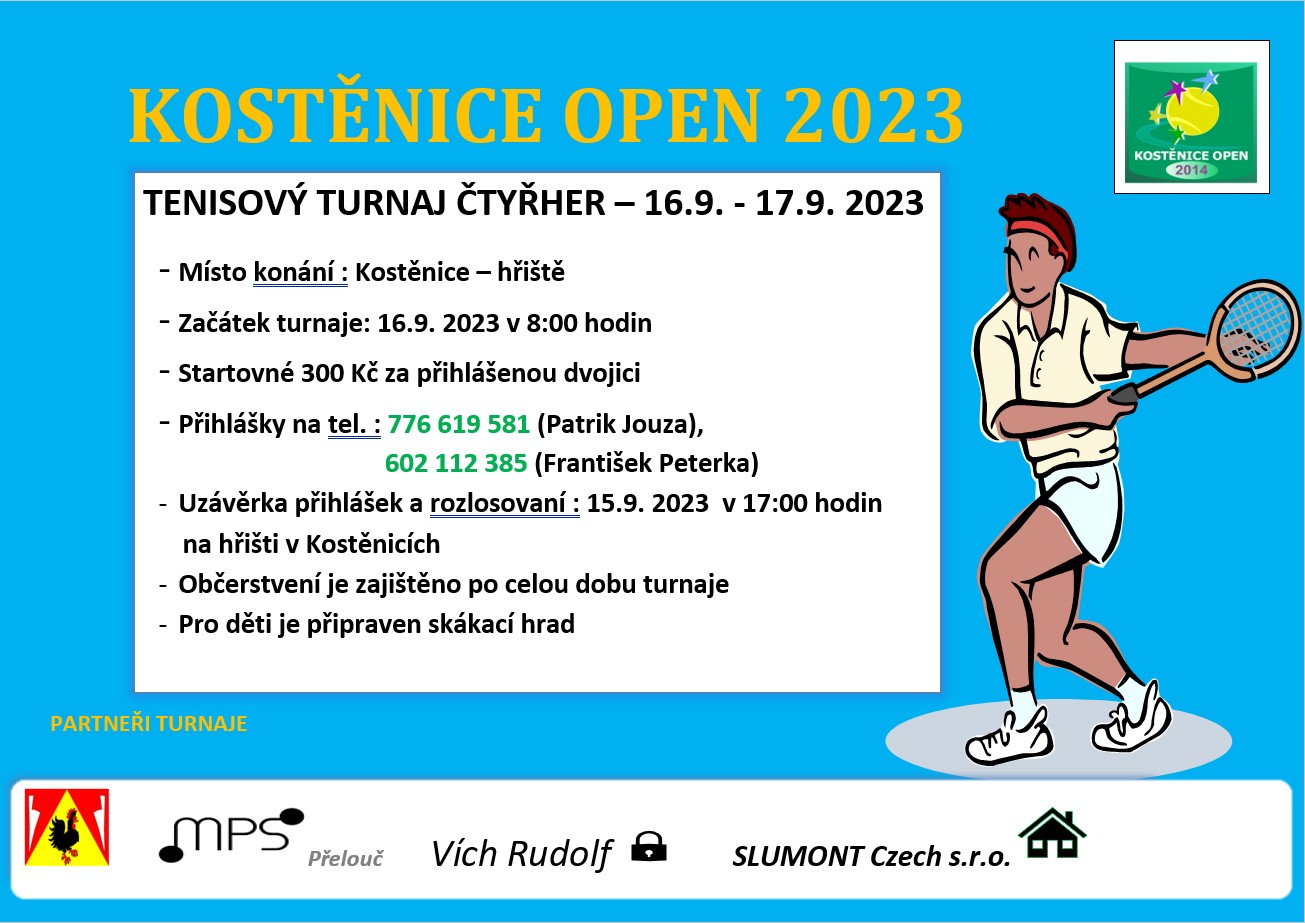 KOSTĚNICE OPEN 2023

KOSTĚNICE OPEN
2014

TENISOVÝ TURNAJ ČTYŘHER – 16.9. - 17.9. 2023

- Místo konání : Kostěnice – hřiště
- Začátek turnaje: 16.9. 2023 v 8:00 hodin
- Startovné 300 Kč za přihlášenou dvojici
- Přihlášky na tel. : 776 619 581 (Patrik Jouza),
602 112 385 (František Peterka)
- Uzávěrka přihlášek a rozlosovaní : 15.9. 2023 v 17:00 hodin na hřišti v Kostěnicích
- Občerstvení je zajištěno po celou dobu turnaje
- Pro děti je připraven skákací hrad

PARTNEŘI TURNAJE

MPS Přelouč

Vích Rudolf

SLUMONT Czech s.r.o.